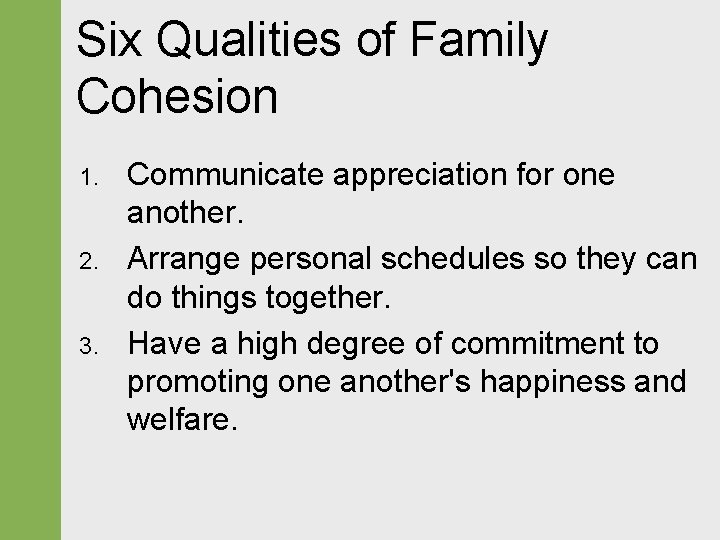 Six Qualities of Family Cohesion

1. Communicate appreciation for one another.
2. Arrange personal schedules so they can do things together.
3. Have a high degree of commitment to promoting one another's happiness and welfare.